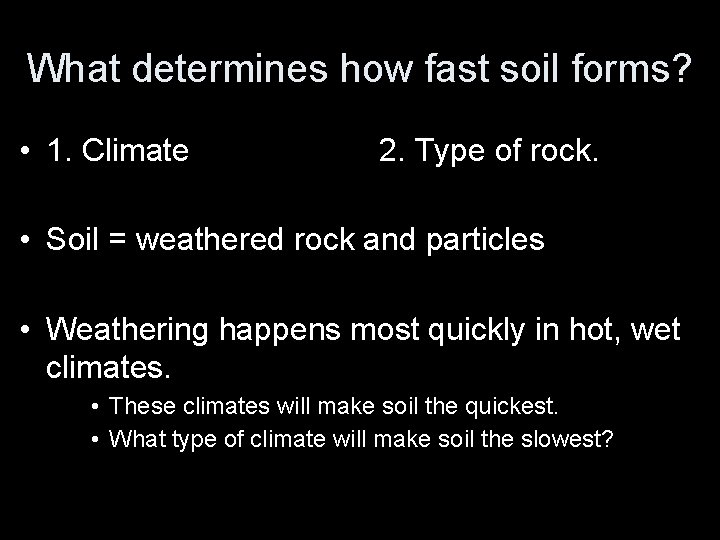 What determines how fast soil forms?

• 1. Climate 2. Type of rock.

• Soil = weathered rock and particles

• Weathering happens most quickly in hot, wet climates.
  • These climates will make soil the quickest.
  • What type of climate will make soil the slowest?